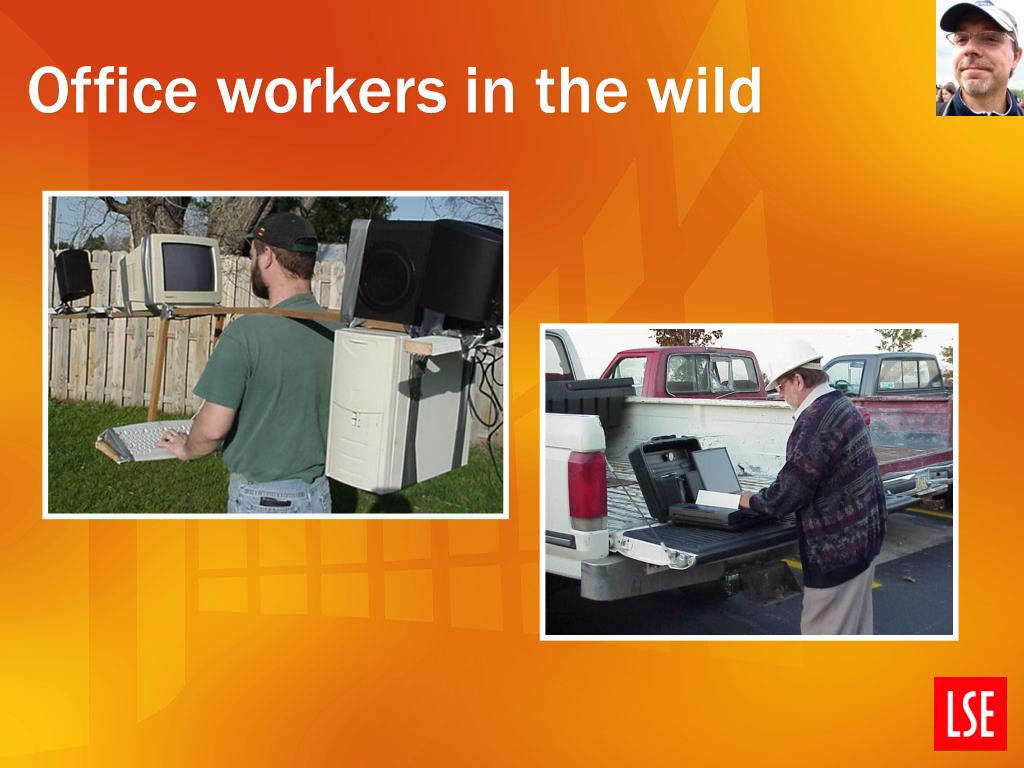 Office workers in the wild

LSE